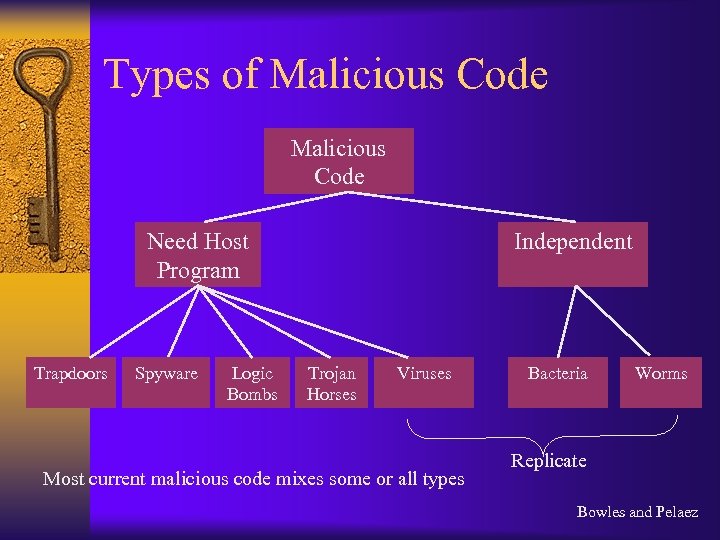 Types of Malicious Code

Malicious Code

Need Host Program

Independent

Trapdoors

Spyware

Logic Bombs

Trojan Horses

Viruses

Bacteria

Worms

Replicate

Most current malicious code mixes some or all types

Bowles and Pelaez